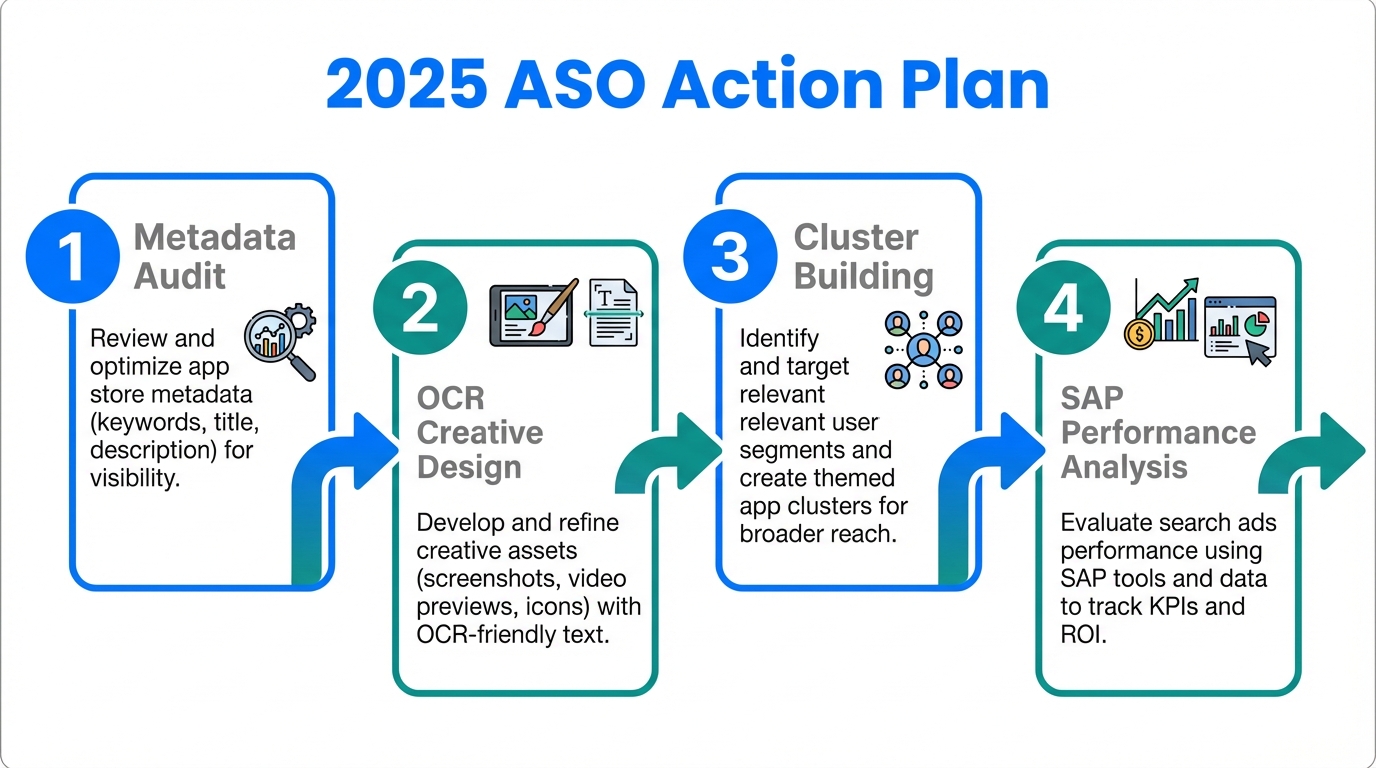 2025 ASO Action Plan

1 Metadata Audit

Review and optimize app store metadata (keywords, title, description) for visibility.

2 OCR Creative Design

Develop and refine creative assets (screenshots, video previews, icons) with OCR-friendly text.

3 Cluster Building

Identify and target relevant relevant user segments and create themed app clusters for broader reach.

4 SAP Performance Analysis

Evaluate search ads performance using SAP tools and data to track KPIs and ROI.